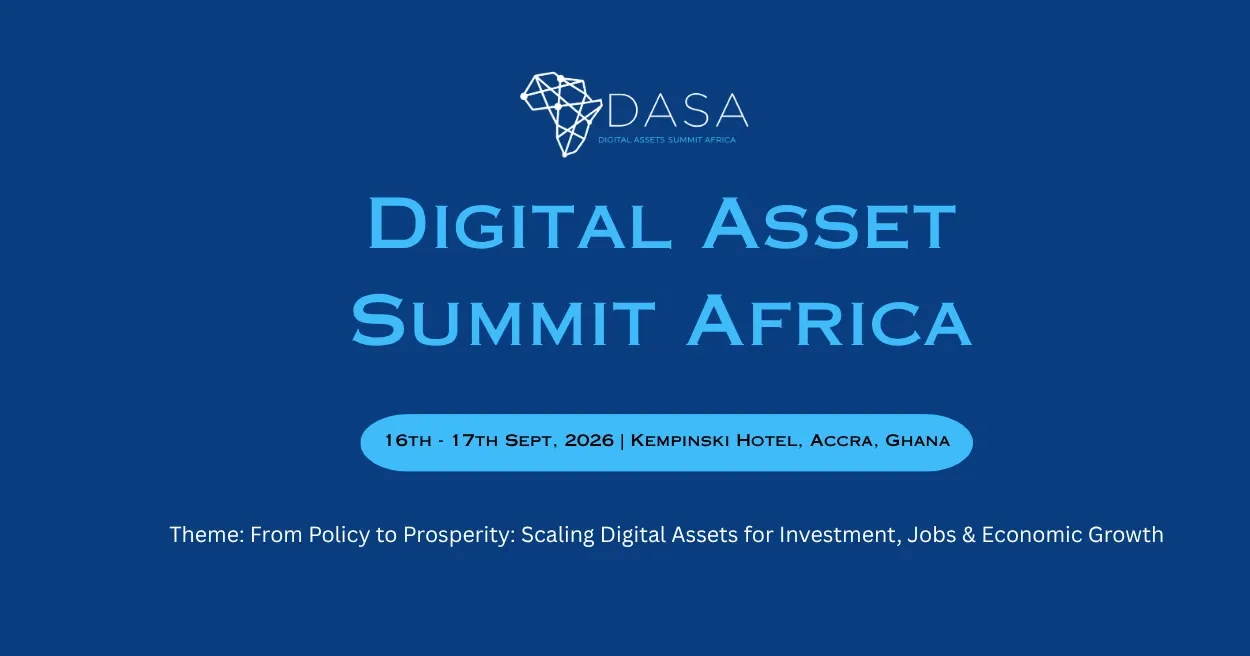 DASA
DIGITAL ASSETS SUMMIT AFRICA

Digital Asset Summit Africa

16th - 17th Sept, 2026 | Kempinski Hotel, Accra, Ghana

Theme: From Policy to Prosperity: Scaling Digital Assets for Investment, Jobs & Economic Growth